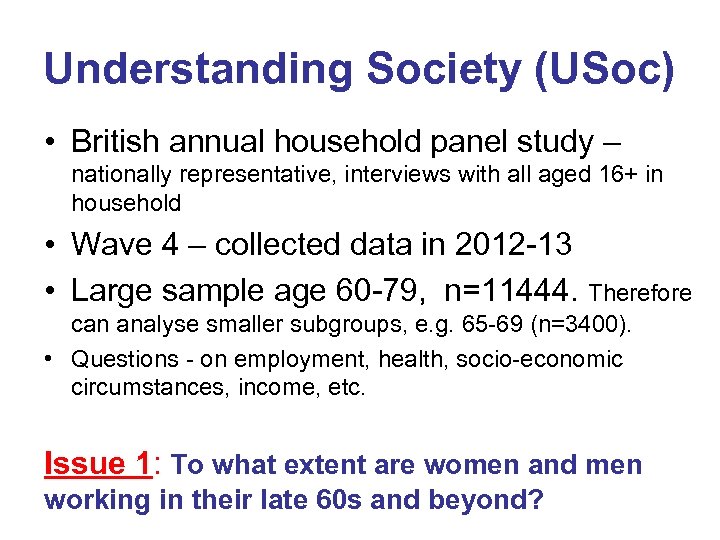 Understanding Society (USoc)

• British annual household panel study – nationally representative, interviews with all aged 16+ in household

• Wave 4 – collected data in 2012-13

• Large sample age 60-79, n=11444. Therefore can analyse smaller subgroups, e.g. 65-69 (n=3400).

• Questions - on employment, health, socio-economic circumstances, income, etc.

Issue 1: To what extent are women and men working in their late 60s and beyond?